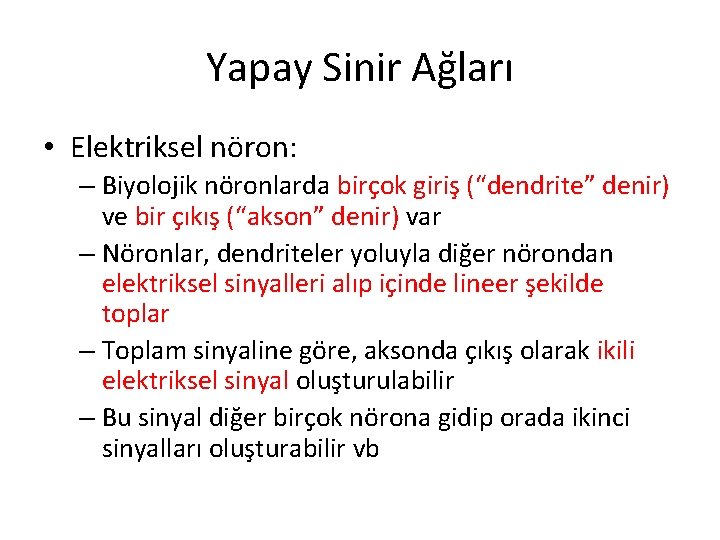 Yapay Sinir Ağları

• Elektriksel nöron:
– Biyolojik nöronlarda birçok giriş (“dendrite” denir) ve bir çıkış (“akson” denir) var
– Nöronlar, dendriteler yoluyla diğer nörondan elektriksel sinyalleri alıp içinde lineer şekilde toplar
– Toplam sinyaline göre, aksonda çıkış olarak ikili elektriksel sinyal oluşturulabilir
– Bu sinyal diğer birçok nörona gidip orada ikinci sinyalları oluşturabilir vb